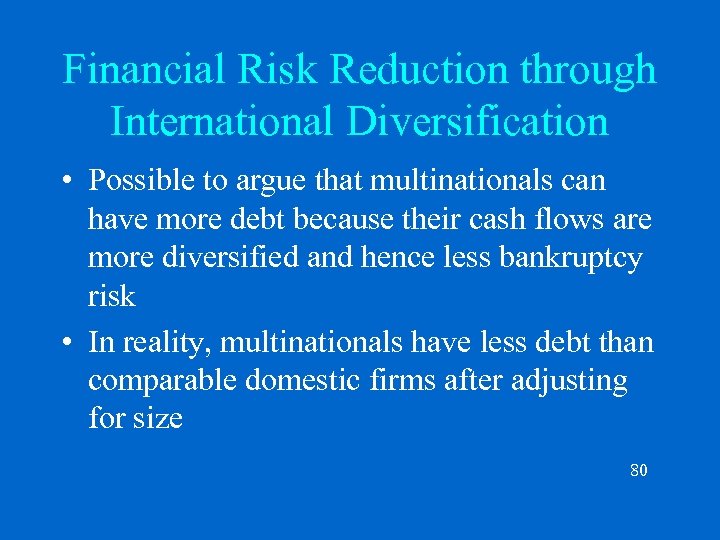 Financial Risk Reduction through International Diversification

• Possible to argue that multinationals can have more debt because their cash flows are more diversified and hence less bankruptcy risk

• In reality, multinationals have less debt than comparable domestic firms after adjusting for size

80